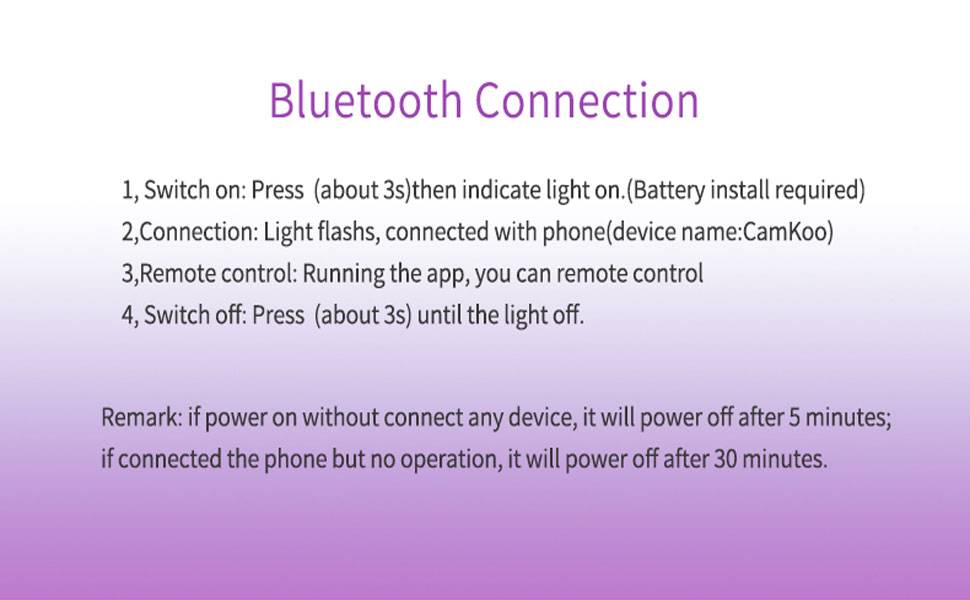 Bluetooth Connection

1, Switch on: Press (about 3s)then indicate light on.(Battery install required)
2,Connection: Light flashs, connected with phone(device name:CamKoo)
3,Remote control: Running the app, you can remote control
4, Switch off: Press (about 3s) until the light off.

Remark: if power on without connect any device, it will power off after 5 minutes; if connected the phone but no operation, it will power off after 30 minutes.